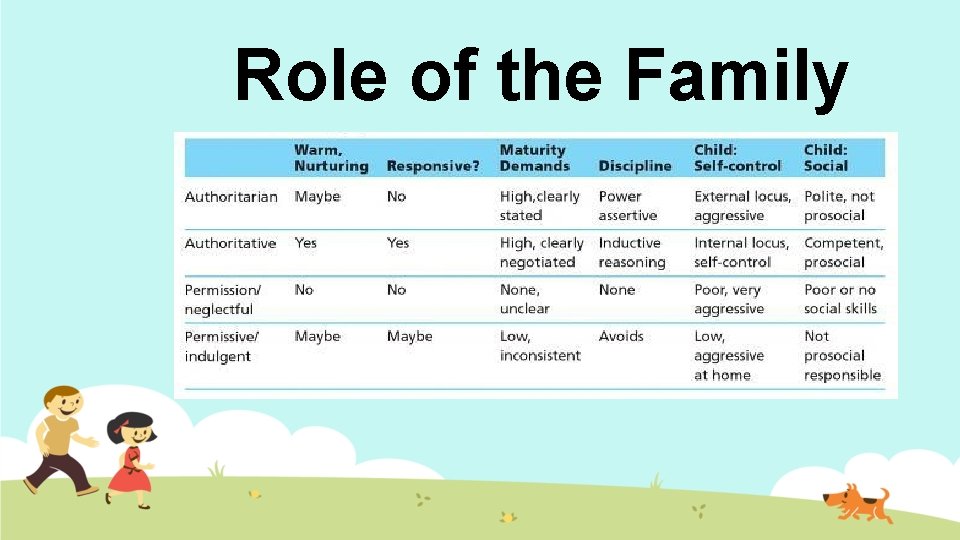 Role of the Family

|  | Warm, Nurturing | Responsive? | Maturity Demands | Discipline | Child: Self-control | Child: Social |
|---|---|---|---|---|---|---|
| Authoritarian | Maybe | No | High,clearly stated | Power assertive | External locus, aggressive | Polite, not prosocial |
| Authoritative | Yes | Yes | High, clearly negotiated | Inductive reasoning | Internal locus, self-control | Competent, prosocial |
| Permission/ neglectful | No | No | None, unclear | None | Poor, very aggressive | Poor or no social skills |
| Permissive/ indulgent | Maybe | Maybe | Low, inconsistent | Avoids | Low, aggressive at home | Not prosocial responsible |